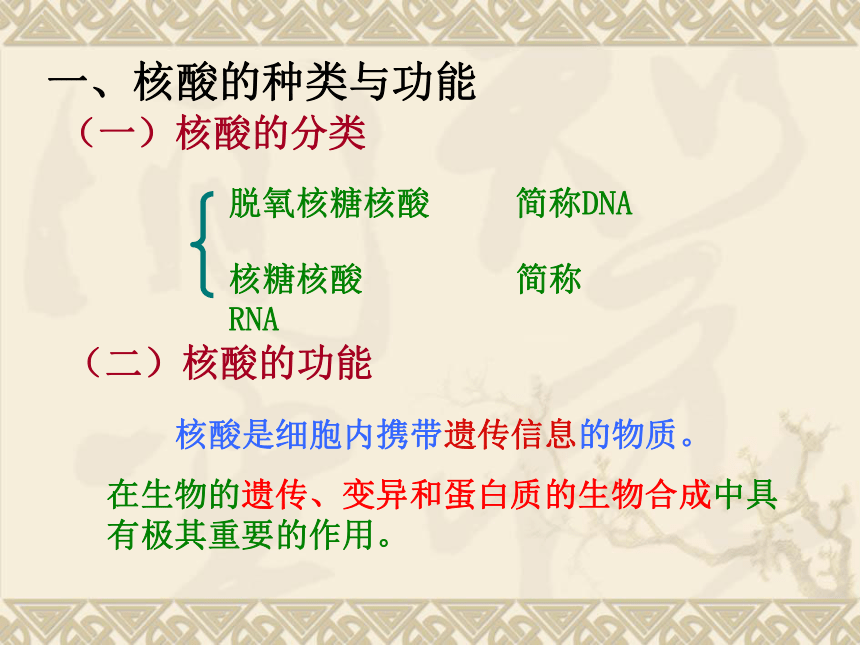 一、核酸的种类与功能

（一）核酸的分类

脱氧核糖核酸　　简称DNA

核糖核酸　　简称RNA

（二）核酸的功能

核酸是细胞内携带遗传信息的物质。

在生物的遗传、变异和蛋白质的生物合成中具有极其重要的作用。